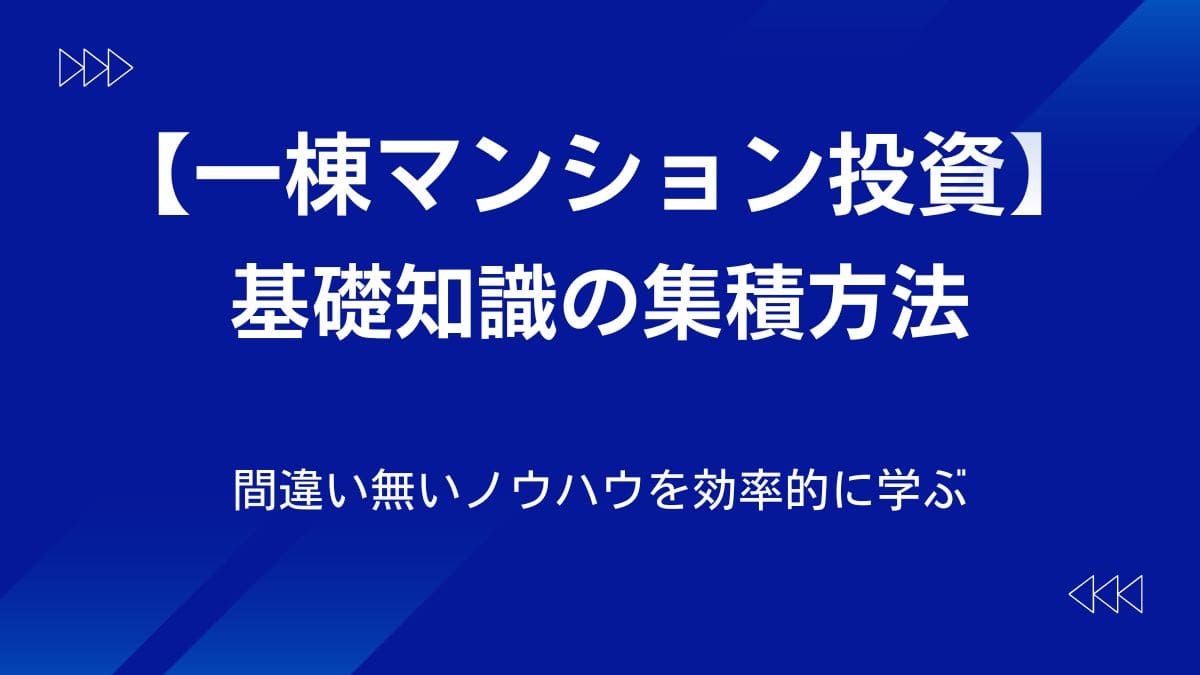 【一棟マンション投資】
基礎知識の集積方法

間違い無いノウハウを効率的に学ぶ